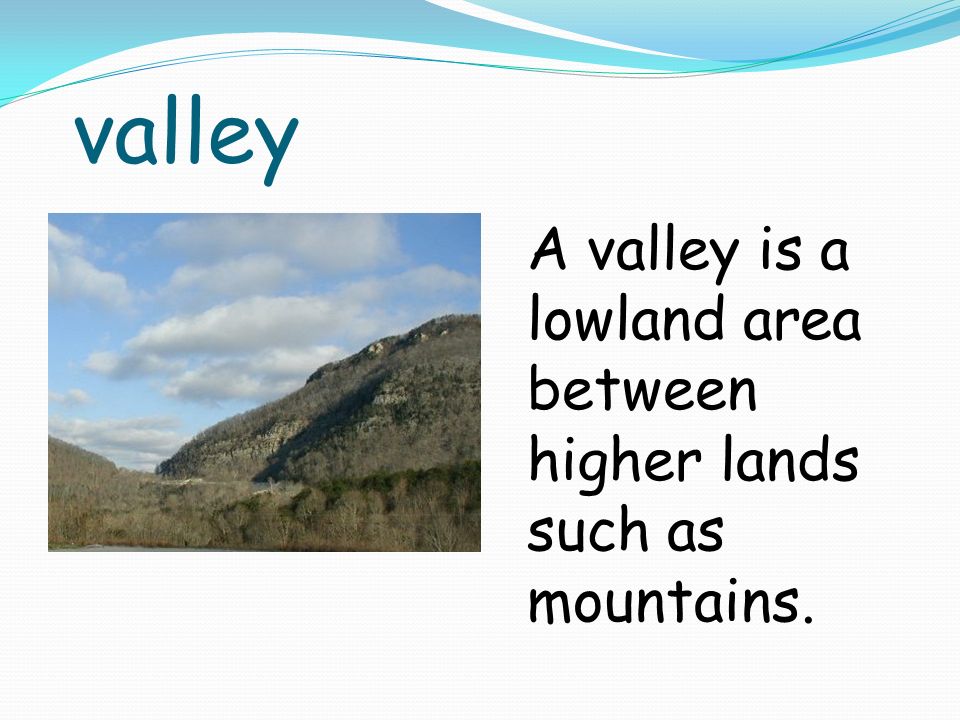 valley

A valley is a lowland area between higher lands such as mountains.